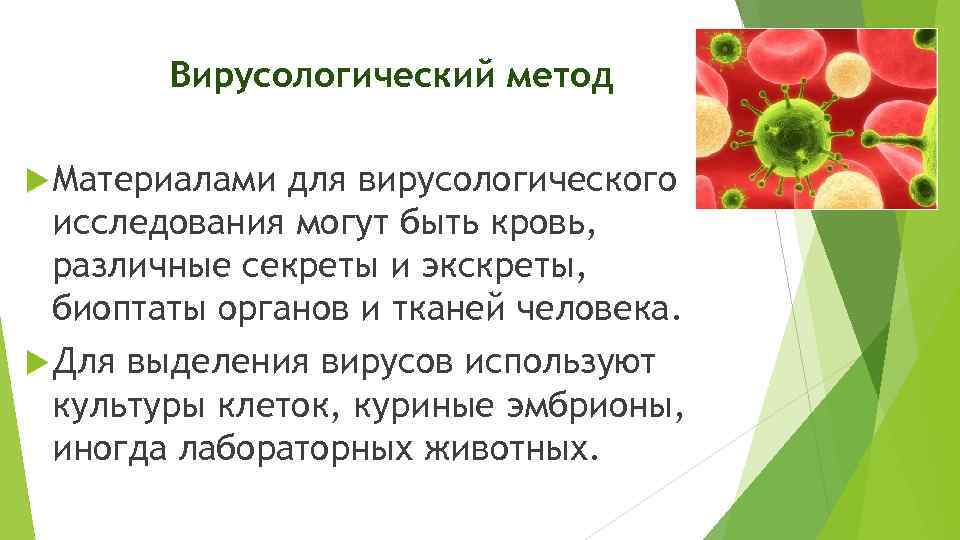 Вирусологический метод

Материалами для вирусологического исследования могут быть кровь, различные секреты и экскреты, биоптаты органов и тканей человека.

Для выделения вирусов используют культуры клеток, куриные эмбрионы, иногда лабораторных животных.